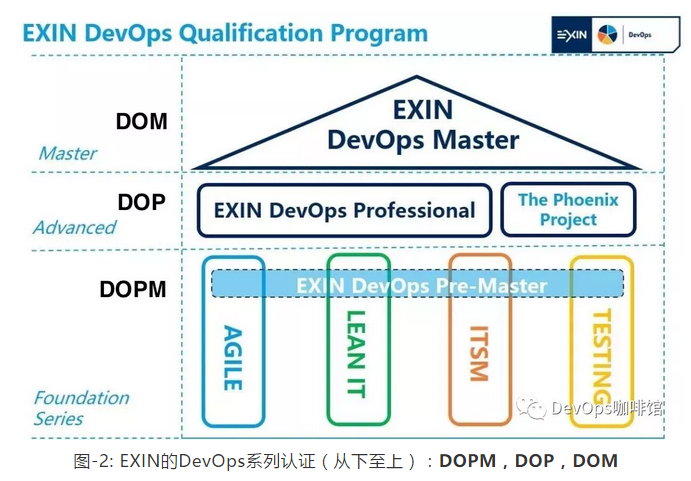 EXIN DevOps Qualification Program

EXIN DevOps

DOM

Master

EXIN DevOps Master

DOP

Advanced

EXIN DevOps Professional

The Phoenix Project

DOPM

EXIN DevOps Pre-Master

AGILE

LEAN IT

ITSM

TESTING

Foundation Series

DevOps咖啡馆

图-2: EXIN的DevOps系列认证（从下至上）：DOPM，DOP，DOM